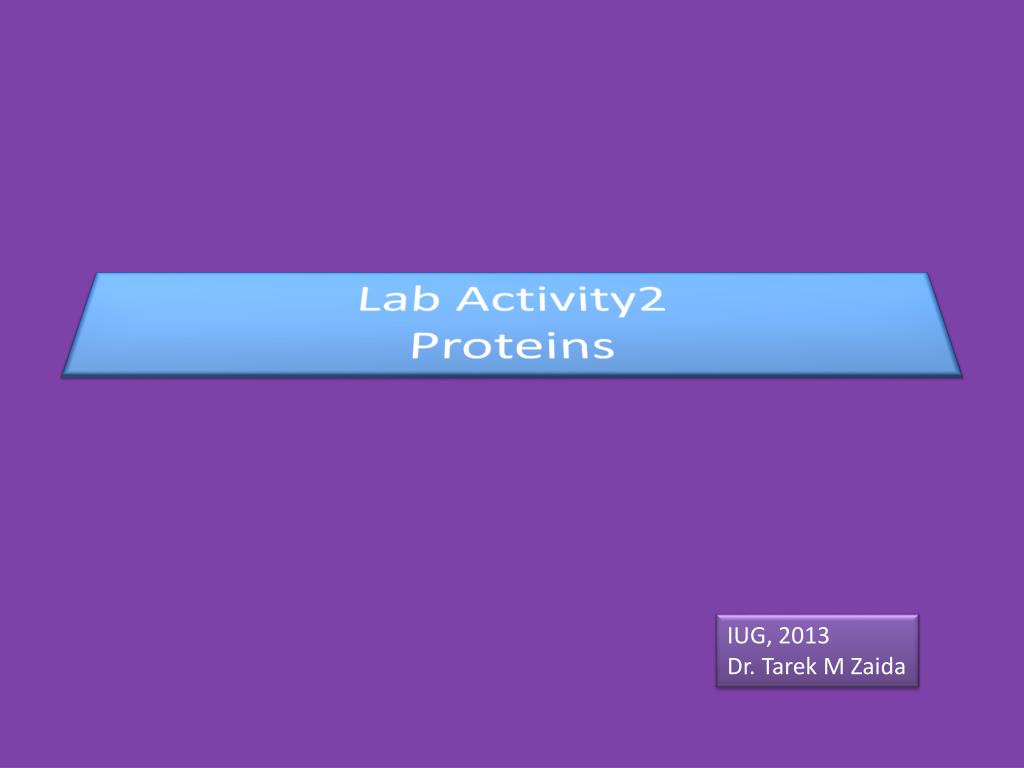 Lab Activity2
Proteins

IUG, 2013
Dr. Tarek M Zaida